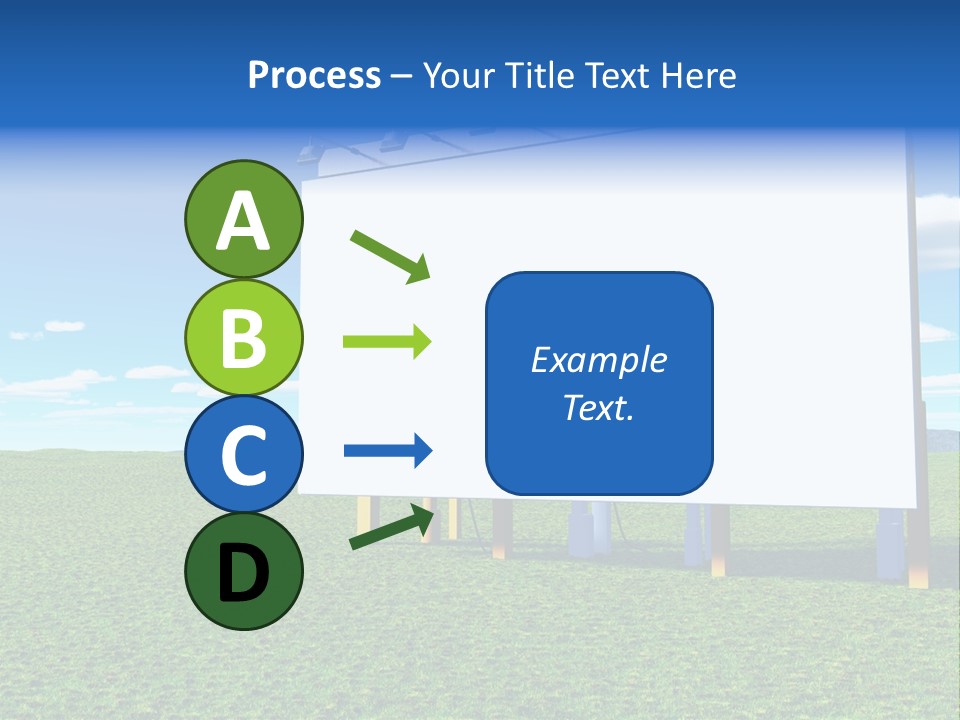 Process – Your Title Text Here

A

B

C

D

Example Text.